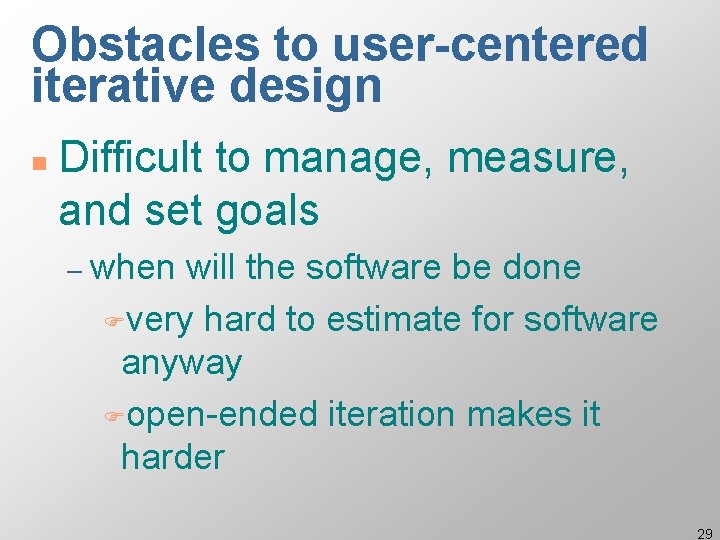 Obstacles to user-centered iterative design

Difficult to manage, measure, and set goals

– when will the software be done

very hard to estimate for software anyway

open-ended iteration makes it harder

29